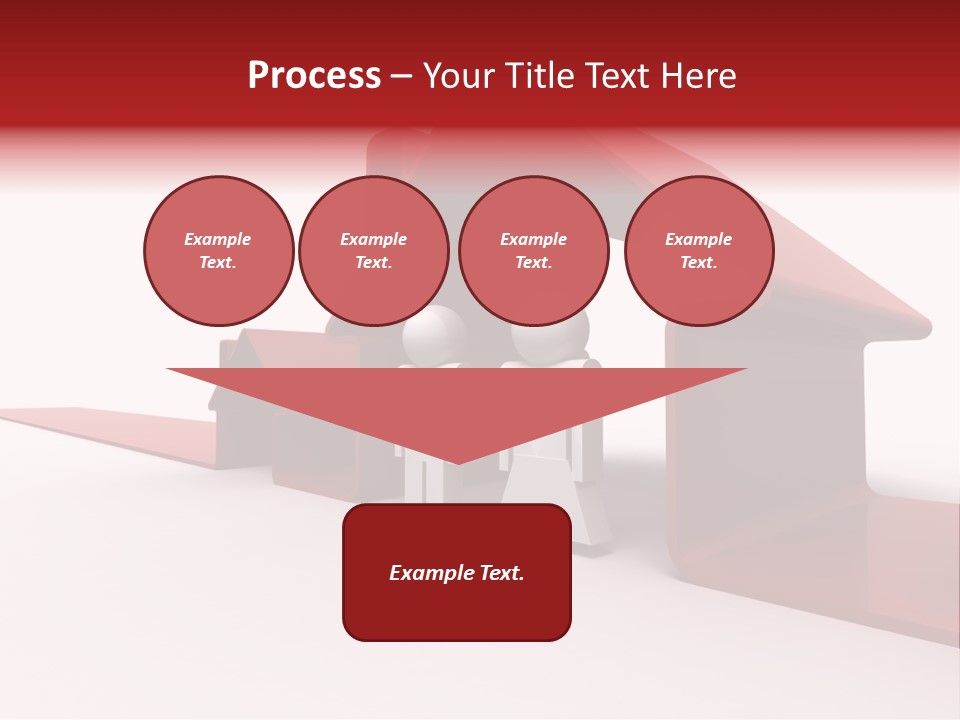 Process – Your Title Text Here

Example Text.

Example Text.

Example Text.

Example Text.

Example Text.